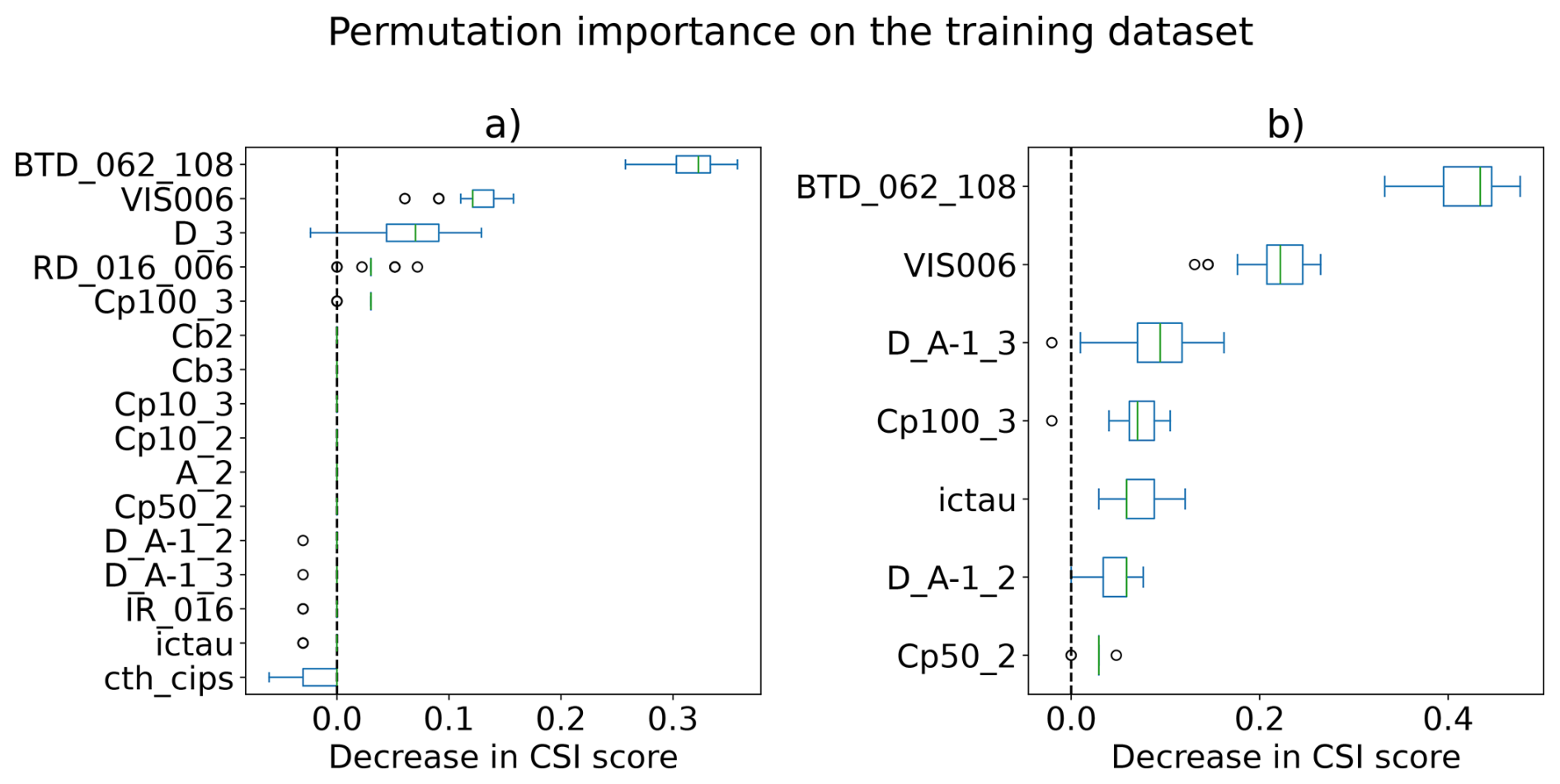 Permutation importance on the training dataset

a)

BTD_062_108
VIS006
D_3
RD_016_006
Cp100_3
Cb2
Cb3
Cp10_3
Cp10_2
A_2
Cp50_2
D_A-1_2
D_A-1_3
IR_016
ictau
cth_cips

0.0
0.1
0.2
0.3

Decrease in CSI score

b)

BTD_062_108
VIS006
D_A-1_3
Cp100_3
ictau
D_A-1_2
Cp50_2

0.0
0.2
0.4

Decrease in CSI score